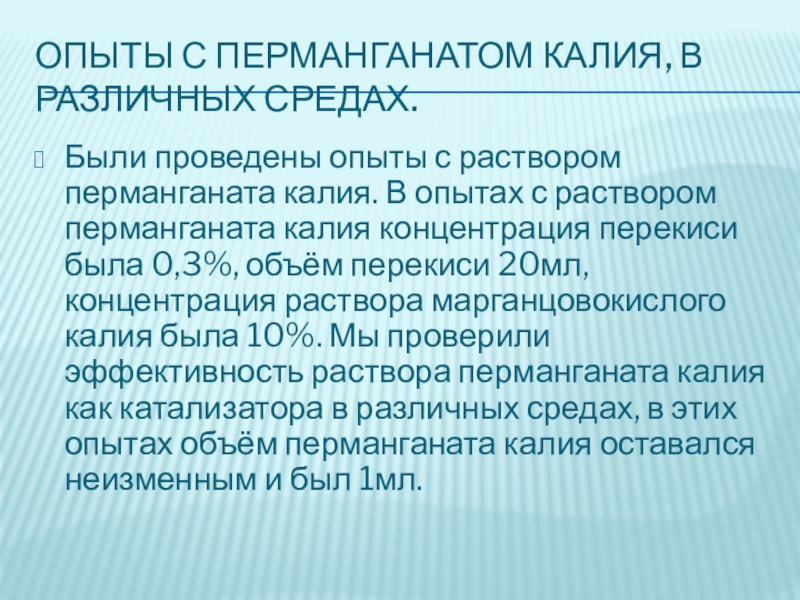 ОПЫТЫ С ПЕРМАНГАНАТОМ КАЛИЯ, В РАЗЛИЧНЫХ СРЕДАХ.

Были проведены опыты с раствором перманганата калия. В опытах с раствором перманганата калия концентрация перекиси была 0,3%, объём перекиси 20мл, концентрация раствора марганцовокислого калия была 10%. Мы проверили эффективность раствора перманганата калия как катализатора в различных средах, в этих опытах объём перманганата калия оставался неизменным и был 1мл.